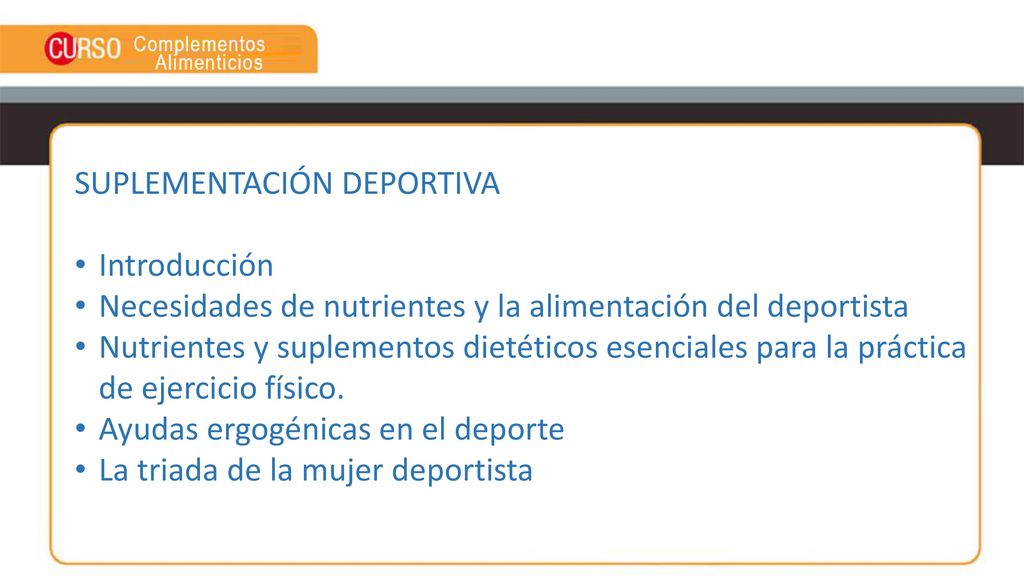 CURSO Complementos Alimenticios

SUPLEMENTACIÓN DEPORTIVA

• Introducción
• Necesidades de nutrientes y la alimentación del deportista
• Nutrientes y suplementos dietéticos esenciales para la práctica de ejercicio físico.
• Ayudas ergogénicas en el deporte
• La triada de la mujer deportista